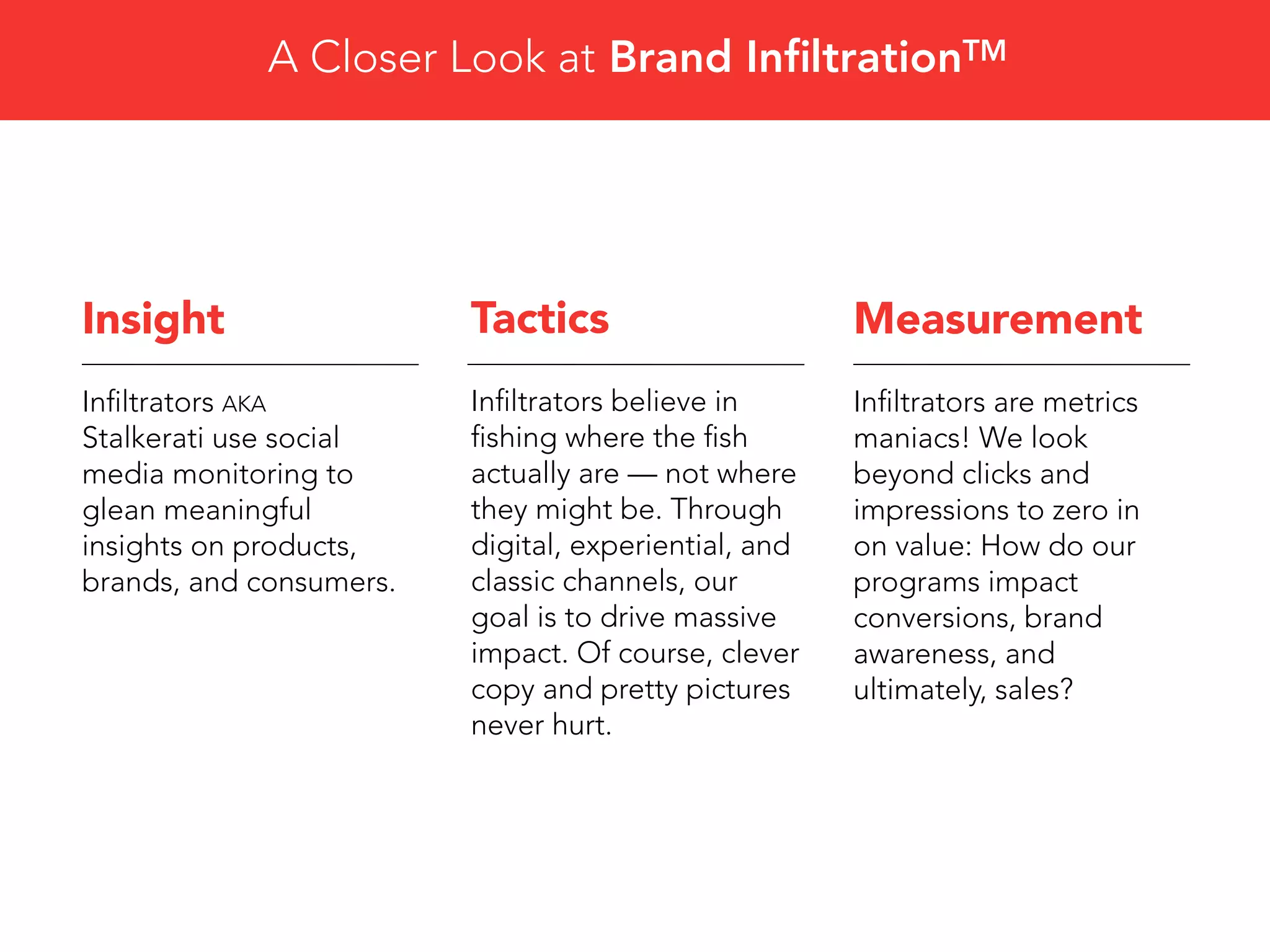 A Closer Look at Brand Infiltration™

Insight

Infiltrators AKA Stalkerati use social media monitoring to glean meaningful insights on products, brands, and consumers.

Tactics

Infiltrators believe in fishing where the fish actually are — not where they might be. Through digital, experiential, and classic channels, our goal is to drive massive impact. Of course, clever copy and pretty pictures never hurt.

Measurement

Infiltrators are metrics maniacs! We look beyond clicks and impressions to zero in on value: How do our programs impact conversions, brand awareness, and ultimately, sales?